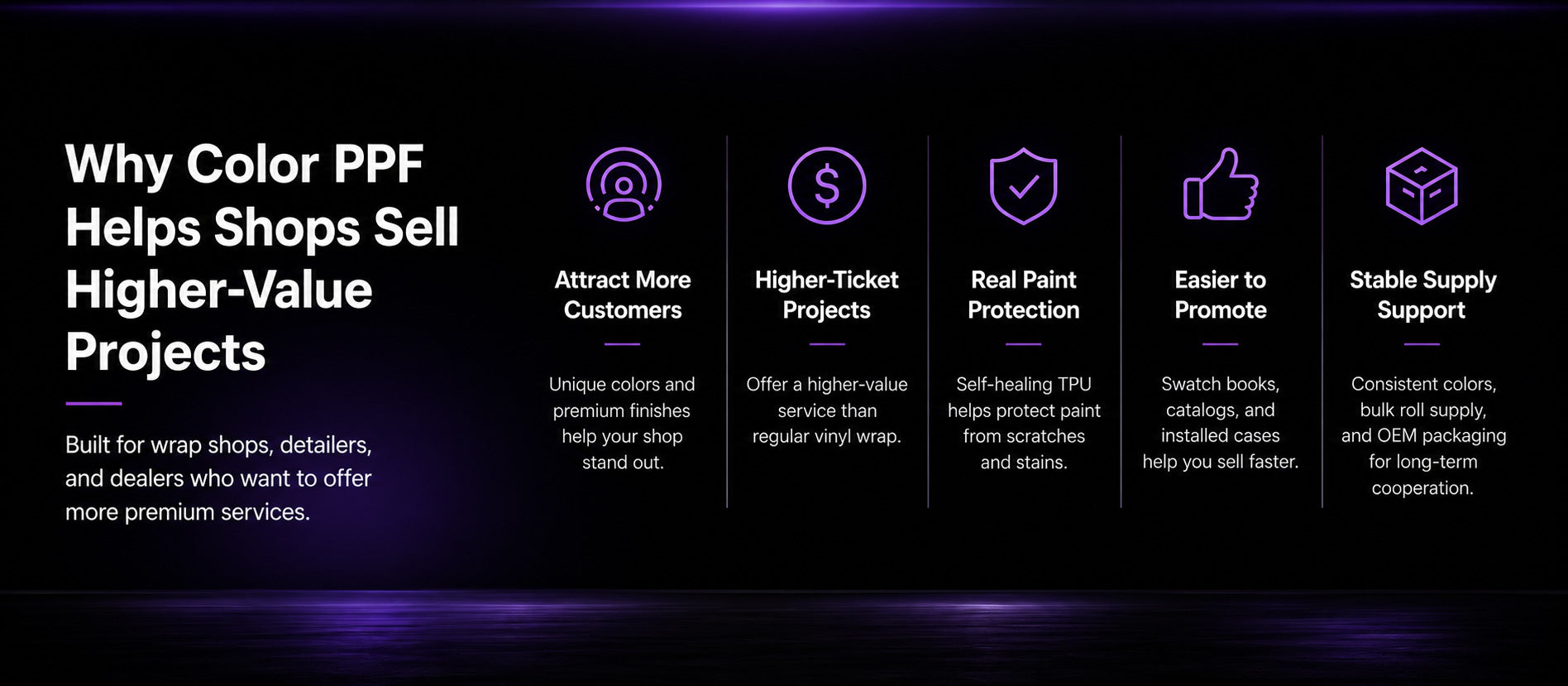 Why Color PPF Helps Shops Sell Higher-Value Projects

Built for wrap shops, detailers, and dealers who want to offer more premium services.

Attract More Customers

Unique colors and premium finishes help your shop stand out.

Higher-Ticket Projects

Offer a higher-value service than regular vinyl wrap.

Real Paint Protection

Self-healing TPU helps protect paint from scratches and stains.

Easier to Promote

Swatch books, catalogs, and installed cases help you sell faster.

Stable Supply Support

Consistent colors, bulk roll supply, and OEM packaging for long-term cooperation.